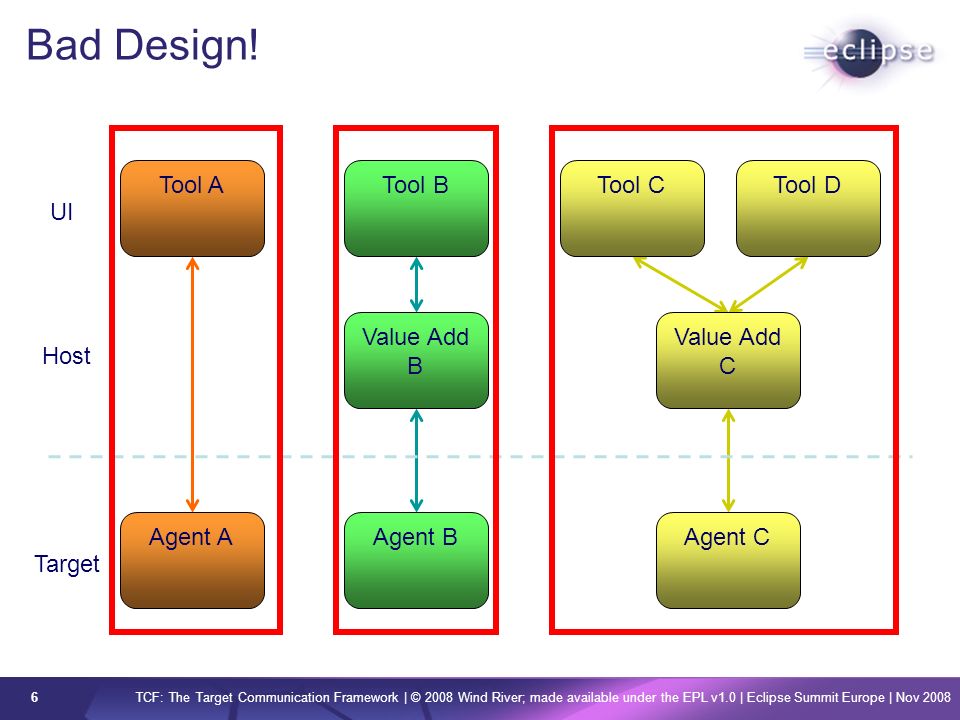 Bad Design!

eclipse

UI

Host

Target

Tool A

Agent A

Tool B

Value Add B

Agent B

Tool C

Tool D

Value Add C

Agent C

6

TCF: The Target Communication Framework | © 2008 Wind River; made available under the EPL v1.0 | Eclipse Summit Europe | Nov 2008